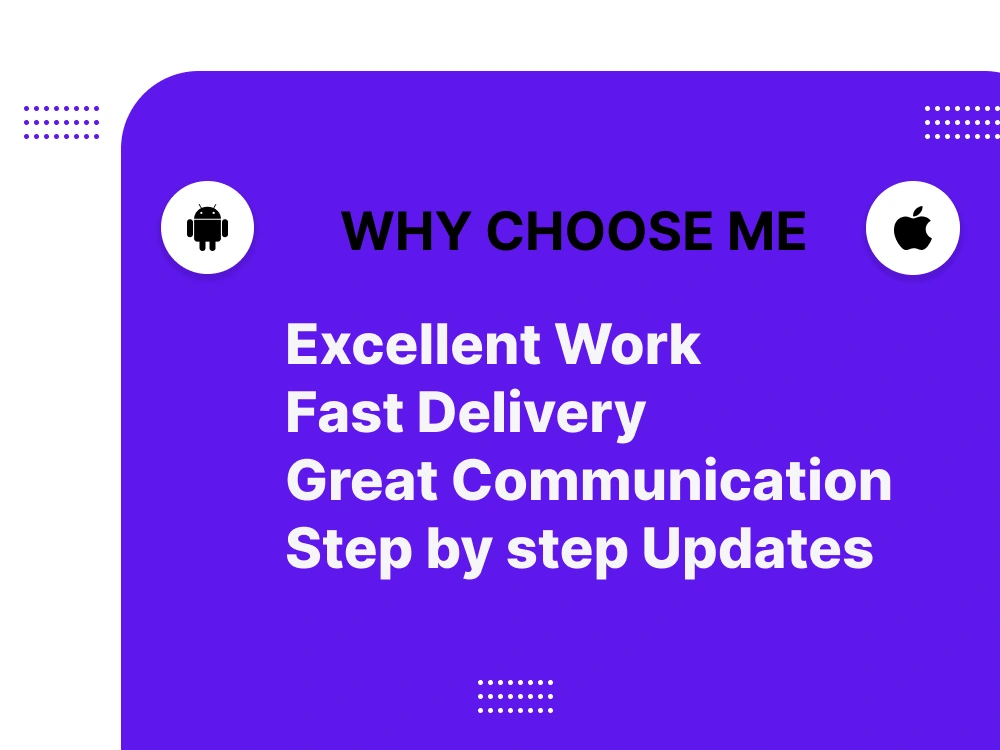 WHY CHOOSE ME

Excellent Work
Fast Delivery
Great Communication
Step by step Updates